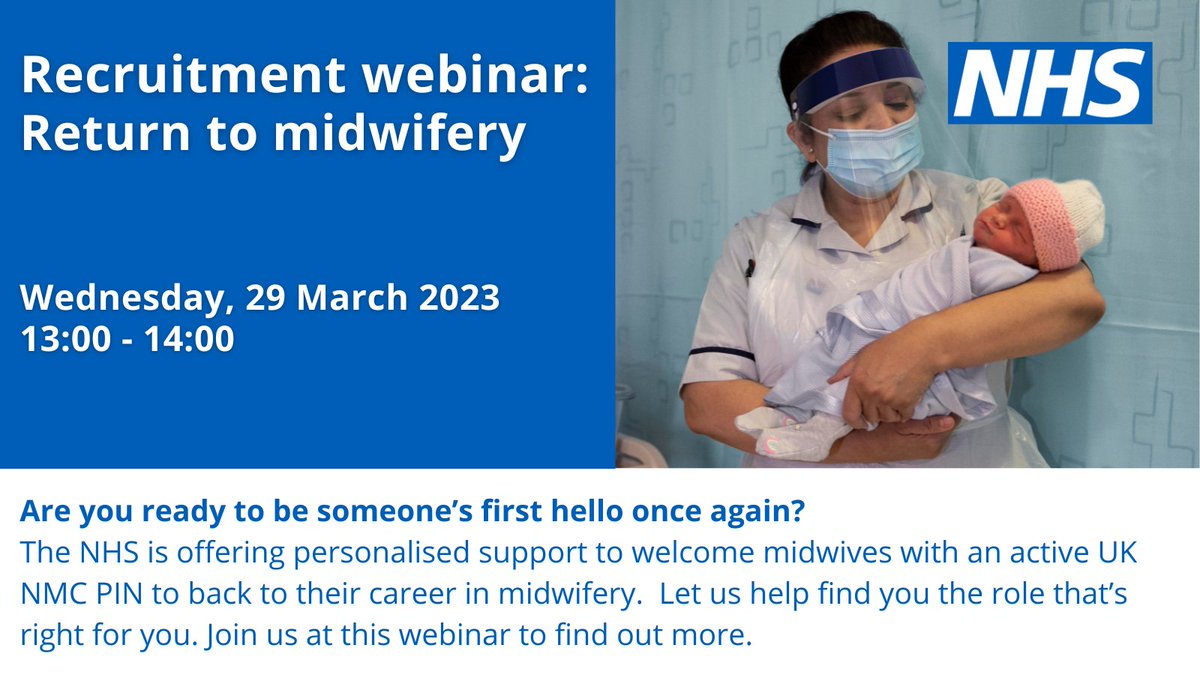 Recruitment webinar: Return to midwifery

Wednesday, 29 March 2023
13:00 - 14:00

NHS

Are you ready to be someone's first hello once again?
The NHS is offering personalised support to welcome midwives with an active UK NMC PIN to back to their career in midwifery. Let us help find you the role that's right for you. Join us at this webinar to find out more.